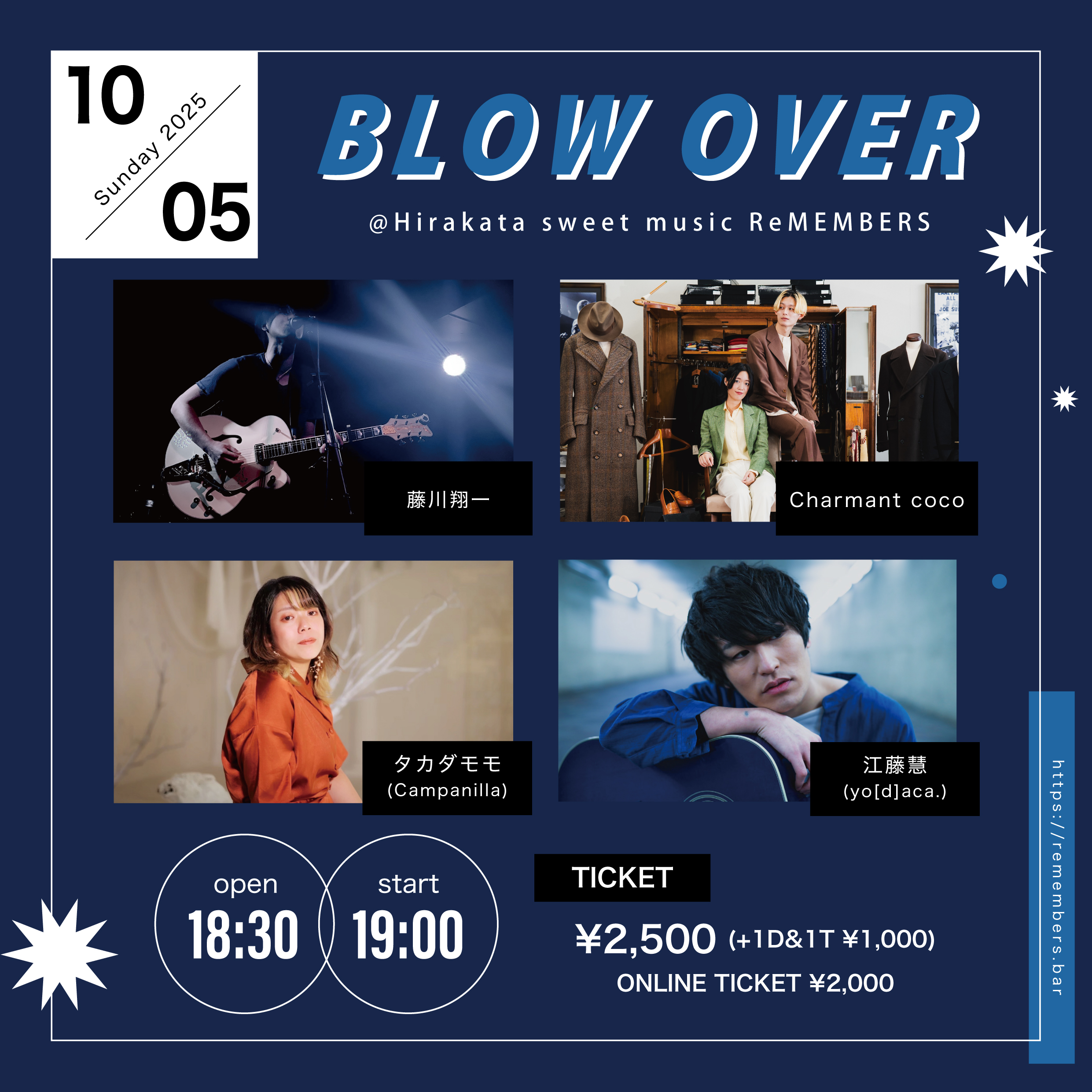 10
Sunday 2025
05

BLOW OVER

@Hirakata sweet music ReMEMBERS

藤川翔一

Charmant coco

タカダモモ
(Campanilla)

江藤慧
(yo[d]aca.)

open
18:30

start
19:00

TICKET

¥2,500 (+1D&1T ¥1,000)

ONLINE TICKET ¥2,000

https://remembers.bar